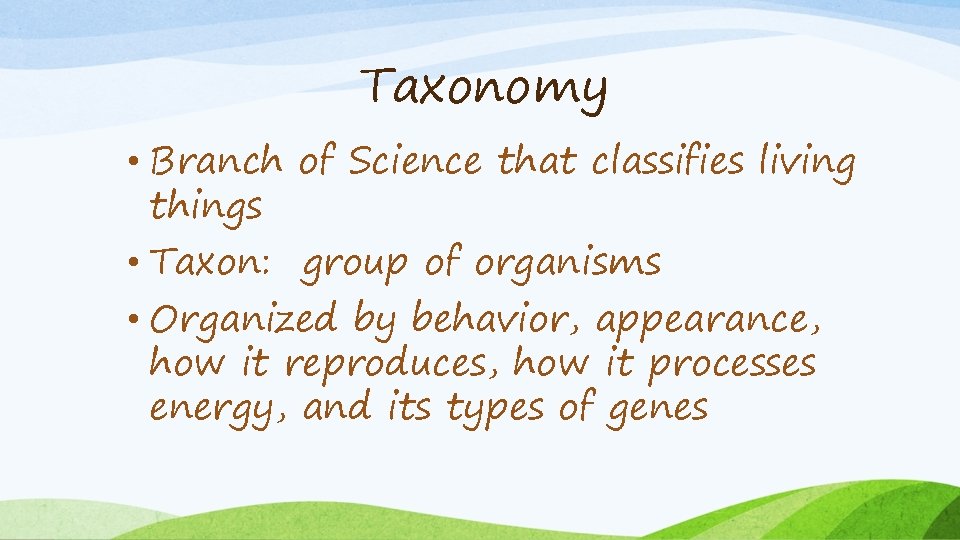 Taxonomy

• Branch of Science that classifies living things

• Taxon: group of organisms

• Organized by behavior, appearance, how it reproduces, how it processes energy, and its types of genes